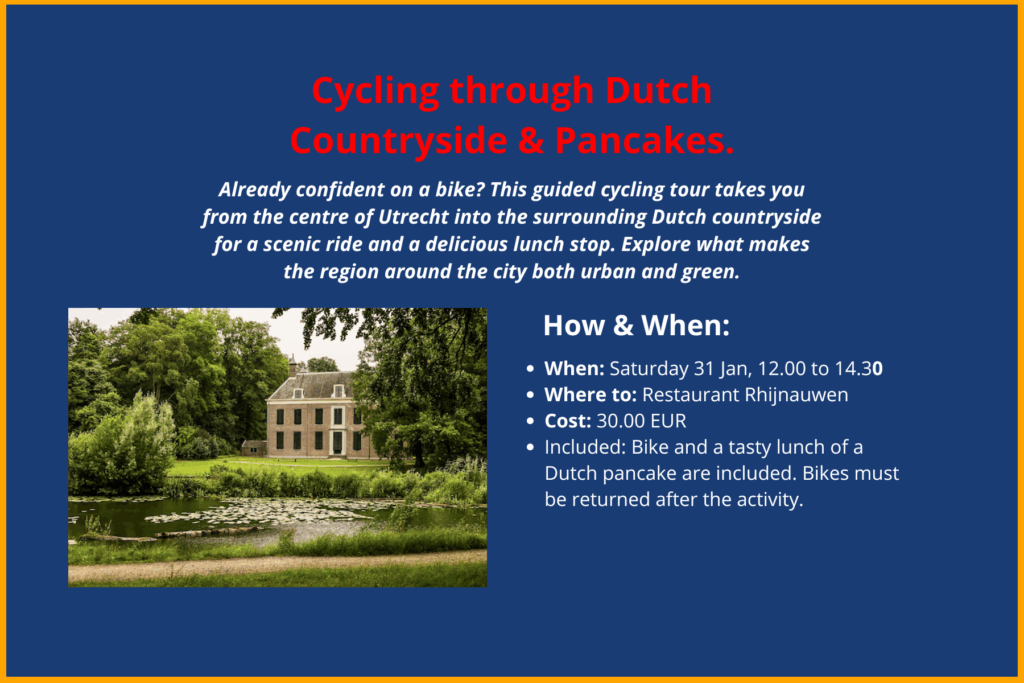 Cycling through Dutch Countryside & Pancakes.

Already confident on a bike? This guided cycling tour takes you from the centre of Utrecht into the surrounding Dutch countryside for a scenic ride and a delicious lunch stop. Explore what makes the region around the city both urban and green.

How & When:

- When: Saturday 31 Jan, 12.00 to 14.30
- Where to: Restaurant Rhijnauwen
- Cost: 30.00 EUR
- Included: Bike and a tasty lunch of a Dutch pancake are included. Bikes must be returned after the activity.